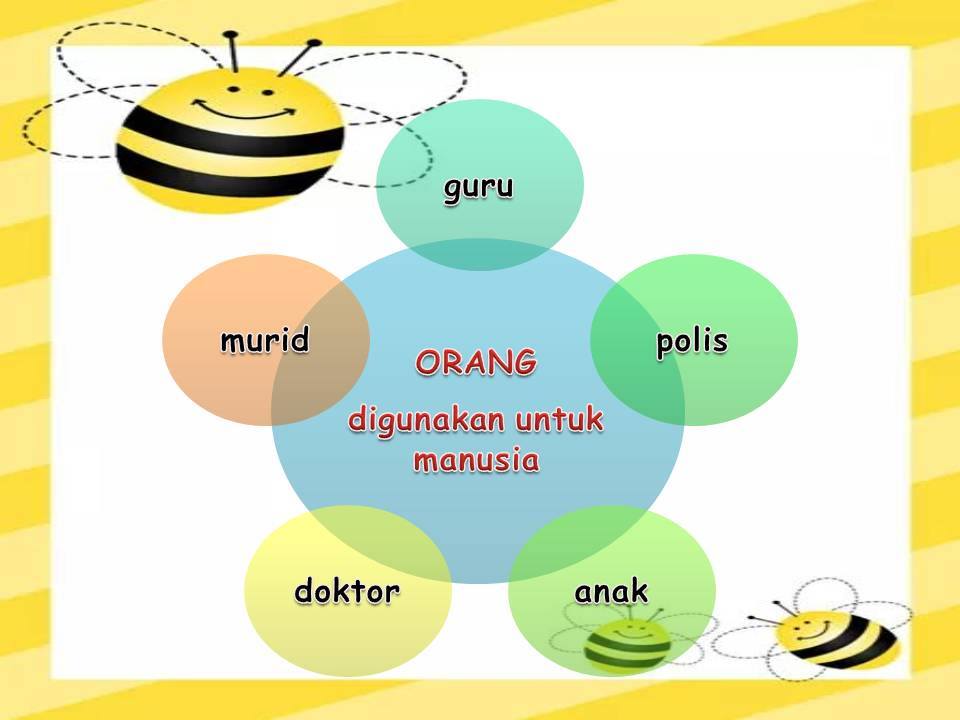 guru

murid

polis

ORANG

digunakan untuk manusia

doktor

anak